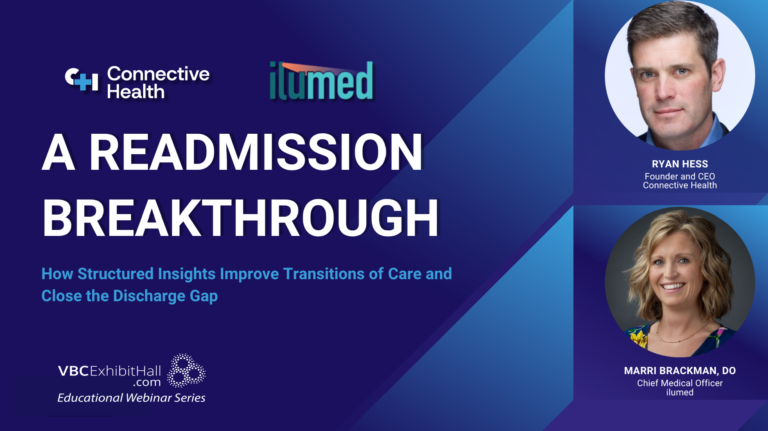 Connective Health

ilumed

A READMISSION BREAKTHROUGH

How Structured Insights Improve Transitions of Care and Close the Discharge Gap

VBCExhibitHall.com
Educational Webinar Series

RYAN HESS
Founder and CEO
Connective Health

MARRI BRACKMAN, DO
Chief Medical Officer
ilumed